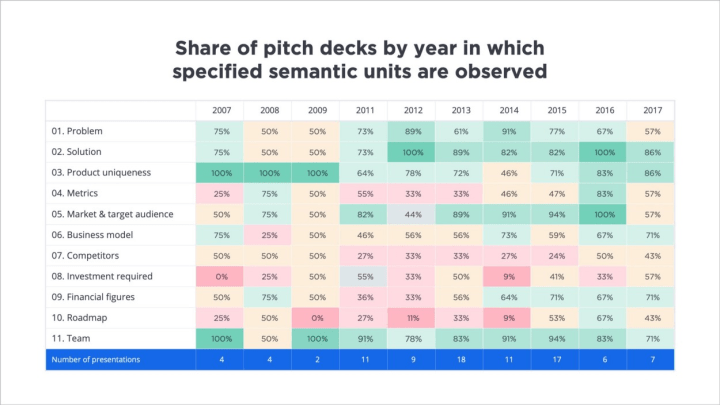 Share of pitch decks by year in which specified semantic units are observed

| | 2007 | 2008 | 2009 | 2011 | 2012 | 2013 | 2014 | 2015 | 2016 | 2017 |
|---|---|---|---|---|---|---|---|---|---|---|
| 01. Problem | 75% | 50% | 50% | 73% | 89% | 61% | 91% | 77% | 67% | 57% |
| 02. Solution | 75% | 50% | 50% | 73% | 100% | 89% | 82% | 82% | 100% | 86% |
| 03. Product uniqueness | 100% | 100% | 100% | 64% | 78% | 72% | 46% | 71% | 83% | 86% |
| 04. Metrics | 25% | 75% | 50% | 55% | 33% | 33% | 46% | 47% | 83% | 57% |
| 05. Market & target audience | 50% | 75% | 50% | 82% | 44% | 89% | 91% | 94% | 100% | 57% |
| 06. Business model | 75% | 25% | 50% | 46% | 56% | 56% | 73% | 59% | 67% | 71% |
| 07. Competitors | 50% | 50% | 50% | 27% | 33% | 33% | 27% | 24% | 50% | 43% |
| 08. Investment required | 0% | 25% | 50% | 55% | 33% | 50% | 9% | 41% | 33% | 57% |
| 09. Financial figures | 50% | 75% | 50% | 36% | 33% | 56% | 64% | 71% | 67% | 71% |
| 10. Roadmap | 25% | 50% | 0% | 27% | 11% | 33% | 9% | 53% | 67% | 43% |
| 11. Team | 100% | 50% | 100% | 91% | 78% | 83% | 91% | 94% | 83% | 71% |
| Number of presentations | 4 | 4 | 2 | 11 | 9 | 18 | 11 | 17 | 6 | 7 |